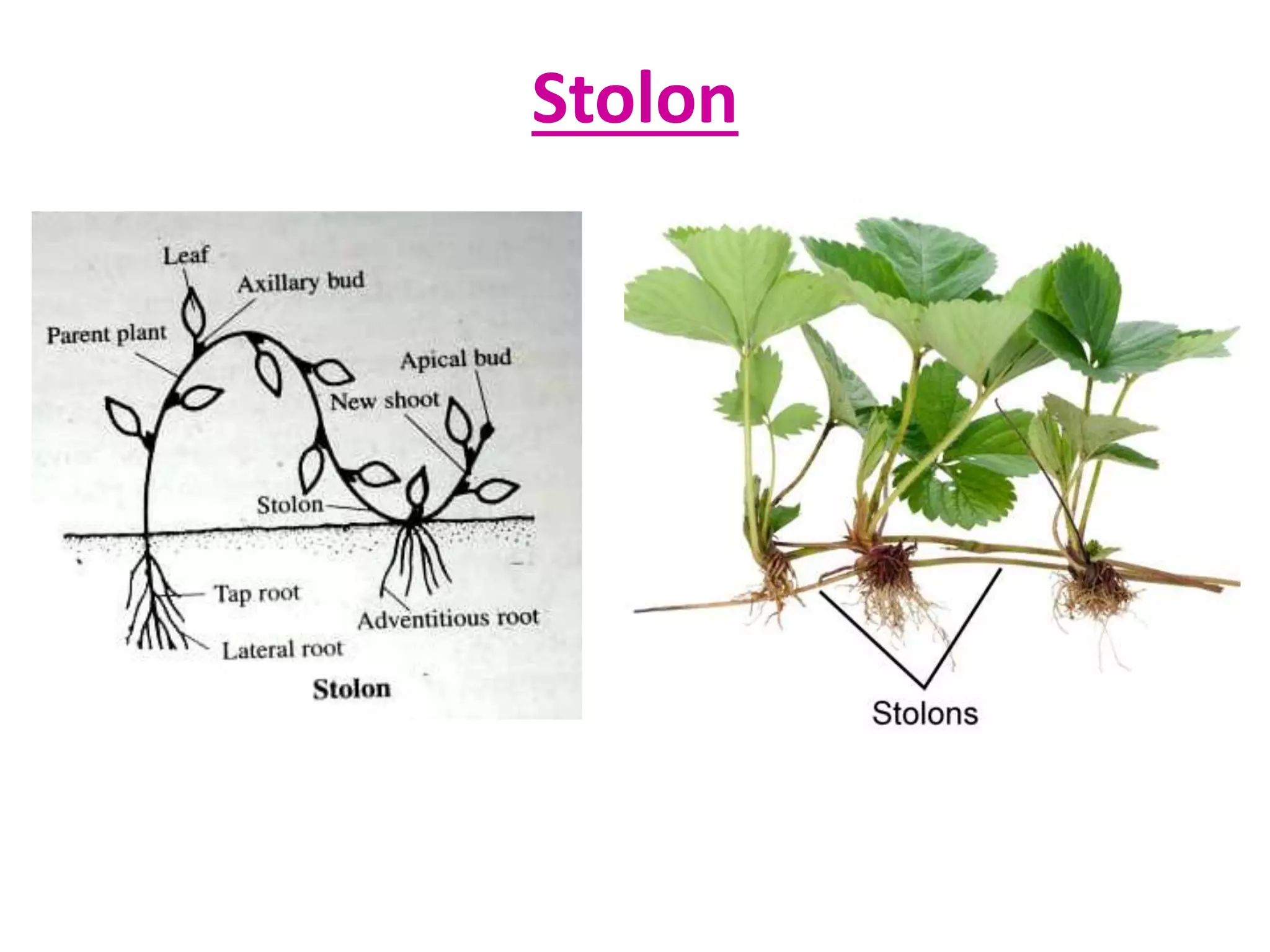 Stolon

Leaf
Axillary bud
Parent plant
Apical bud
New shoot
Stolon
Tap root
Adventitious root
Lateral root
Stolon

Stolons